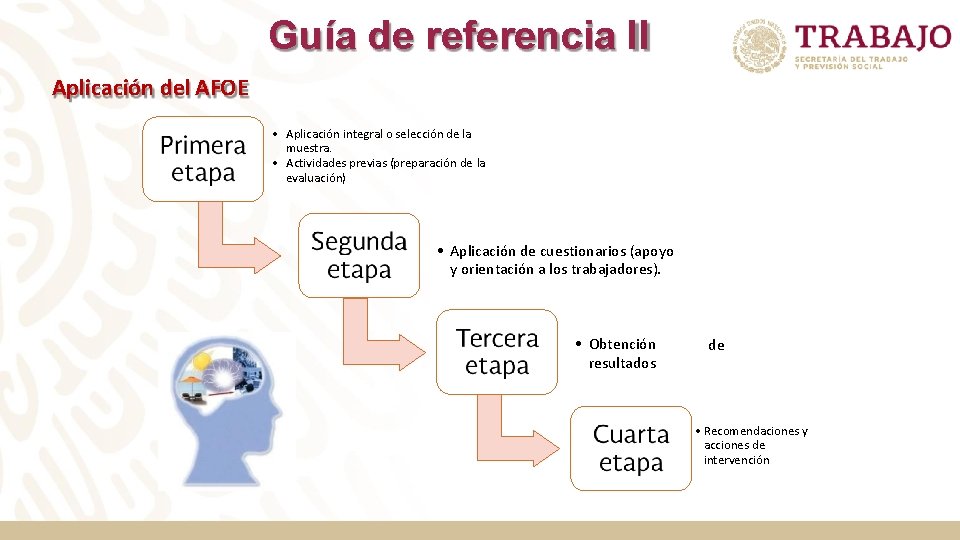 Guía de referencia II

TRABAJO
SECRETARÍA DEL TRABAJO Y PREVISIÓN SOCIAL

Aplicación del AFOE

Primera etapa

• Aplicación integral o selección de la muestra.
• Actividades previas (preparación de la evaluación)

Segunda etapa

• Aplicación de cuestionarios (apoyo y orientación a los trabajadores).

Tercera etapa

• Obtención de resultados

Cuarta etapa

• Recomendaciones y acciones de intervención